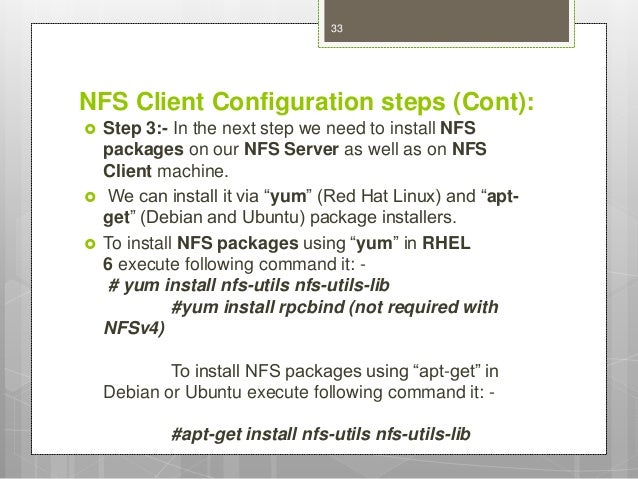 33

NFS Client Configuration steps (Cont):

Step 3:- In the next step we need to install NFS packages on our NFS Server as well as on NFS Client machine.

We can install it via “yum” (Red Hat Linux) and “apt-get” (Debian and Ubuntu) package installers.

To install NFS packages using “yum” in RHEL 6 execute following command it: -
# yum install nfs-utils nfs-utils-lib
#yum install rpcbind (not required with NFSv4)

To install NFS packages using “apt-get” in Debian or Ubuntu execute following command it: -

#apt-get install nfs-utils nfs-utils-lib